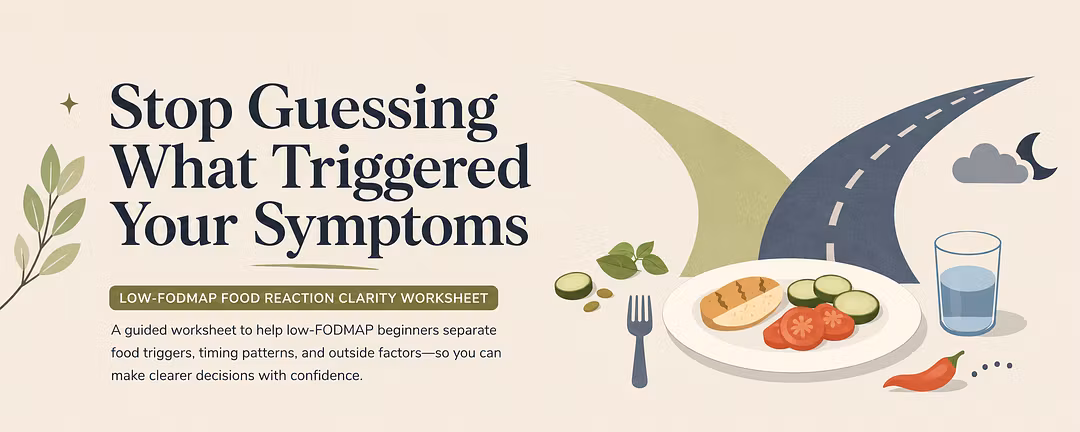 Stop Guessing What Triggered Your Symptoms

LOW-FODMAP FOOD REACTION CLARITY WORKSHEET

A guided worksheet to help low-FODMAP beginners separate food triggers, timing patterns, and outside factors—so you can make clearer decisions with confidence.